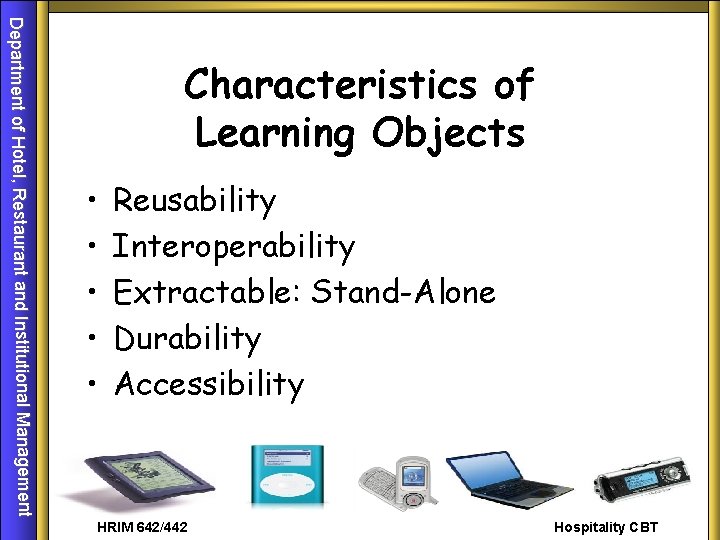 Department of Hotel, Restaurant and Institutional Management

Characteristics of Learning Objects

• Reusability
• Interoperability
• Extractable: Stand-Alone
• Durability
• Accessibility

HRIM 642/442

Hospitality CBT